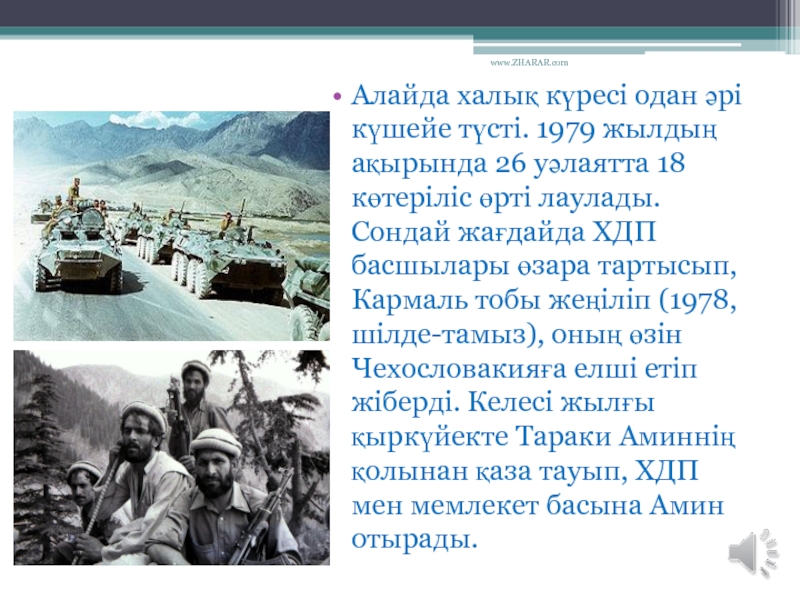 www.ZHARAR.com

• Алайда халық күресі одан әрі күшейе түсті. 1979 жылдың ақырында 26 уәлаятта 18 көтеріліс өрті лаулады. Сондай жағдайда ХДП басшылары өзара тартысып, Кармаль тобы жеңіліп (1978, шілде-тамыз), оның өзін Чехословакияға елші етіп жіберді. Келесі жылғы қыркүйекте Тараки Аминнің қолынан қаза тауып, ХДП мен мемлекет басына Амин отырады.